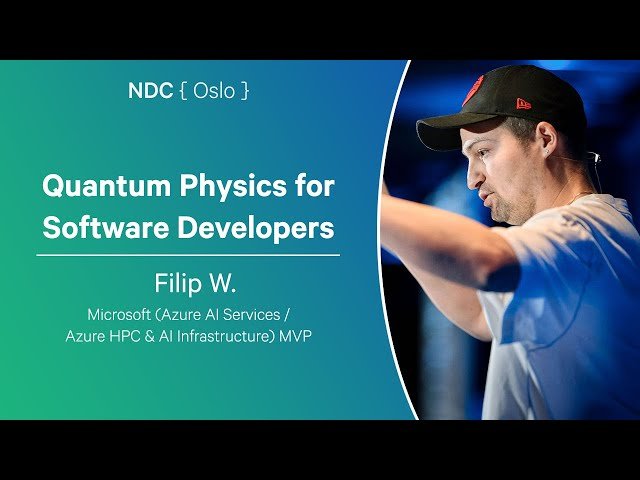 NDC { Oslo }

Quantum Physics for Software Developers

Filip W.

Microsoft (Azure AI Services / Azure HPC & AI Infrastructure) MVP